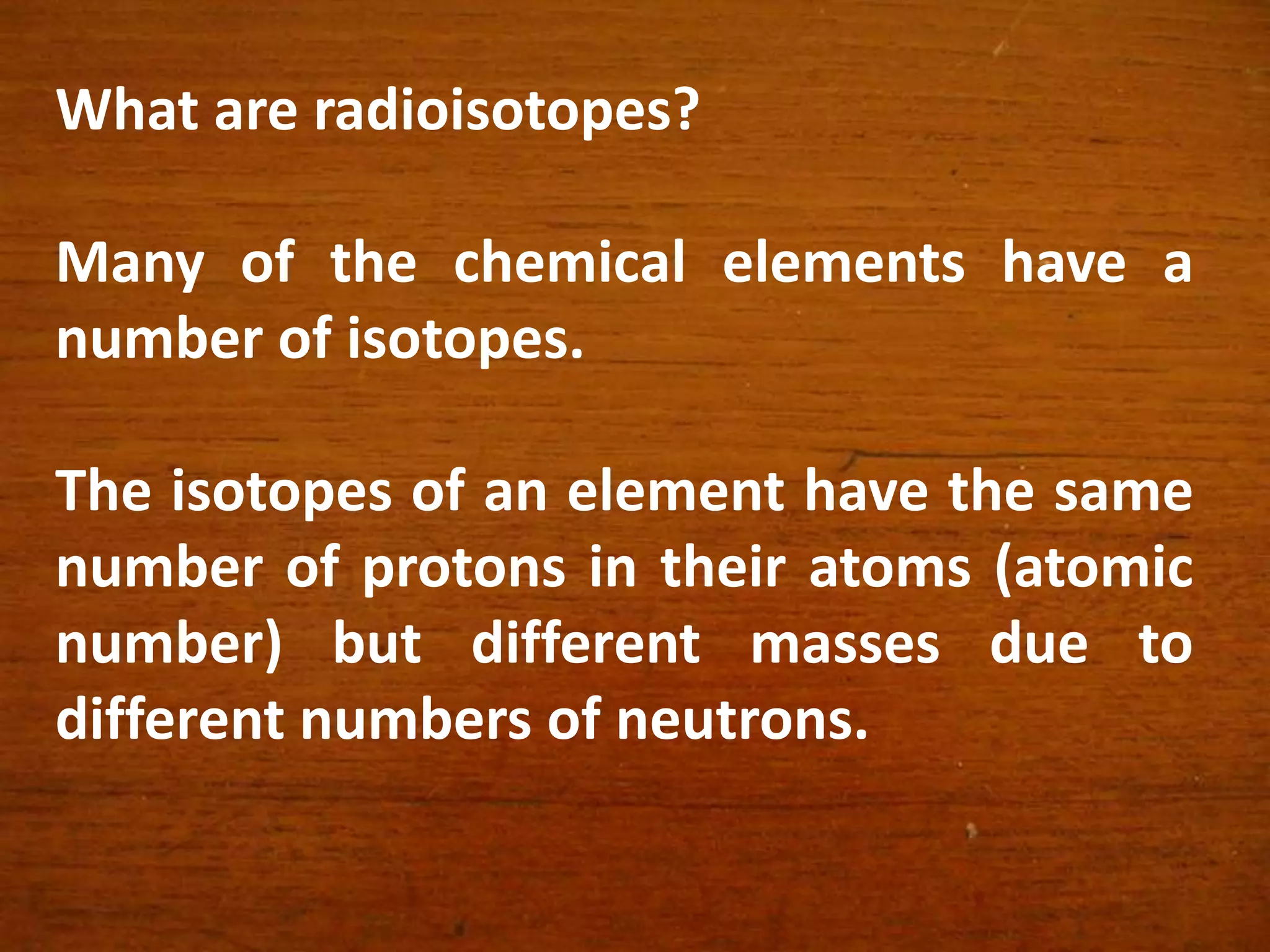 What are radioisotopes?

Many of the chemical elements have a number of isotopes.

The isotopes of an element have the same number of protons in their atoms (atomic number) but different masses due to different numbers of neutrons.